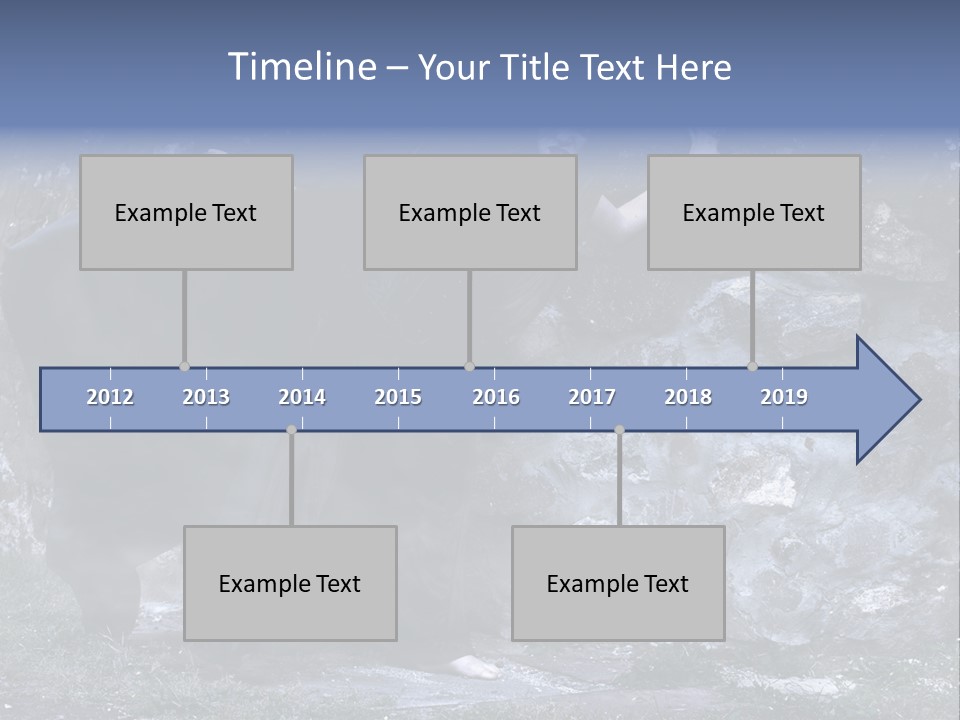 Timeline – Your Title Text Here

Example Text

Example Text

Example Text

2012 2013 2014 2015 2016 2017 2018 2019

Example Text

Example Text